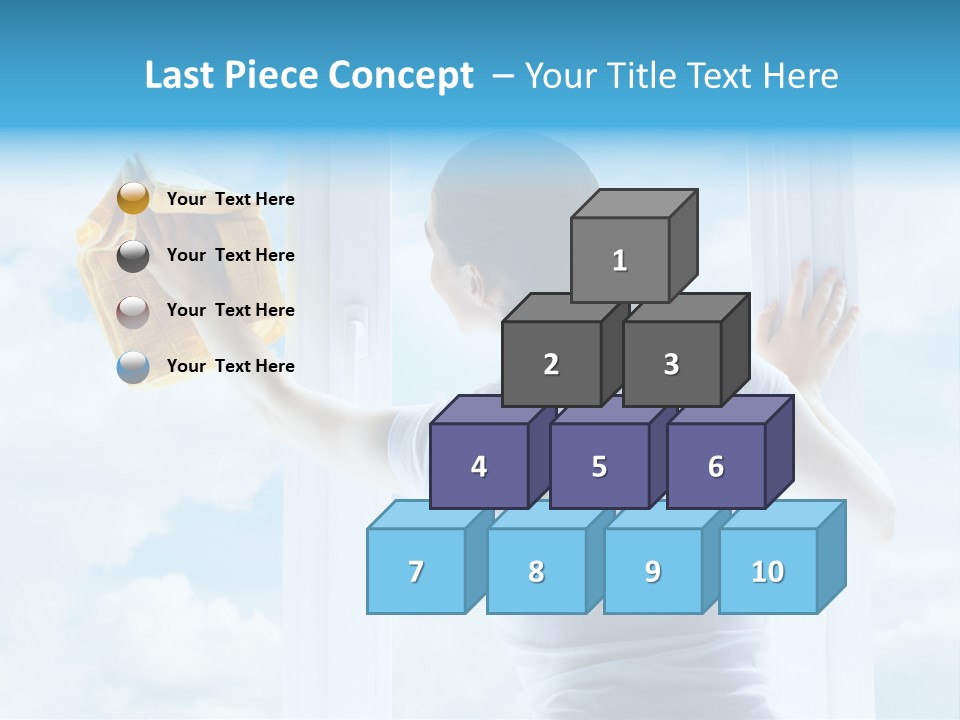 Last Piece Concept – Your Title Text Here

Your Text Here

Your Text Here

Your Text Here

Your Text Here

1

2

3

4

5

6

7

8

9

10